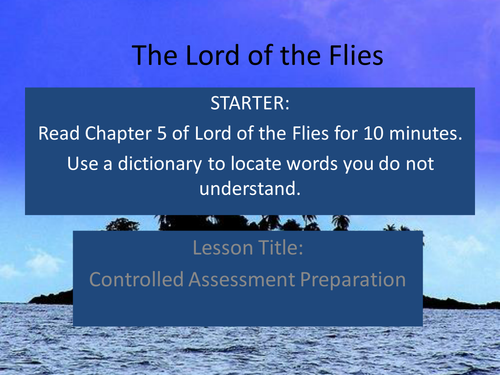 The Lord of the Flies

STARTER:

Read Chapter 5 of Lord of the Flies for 10 minutes.

Use a dictionary to locate words you do not understand.

Lesson Title:

Controlled Assessment Preparation